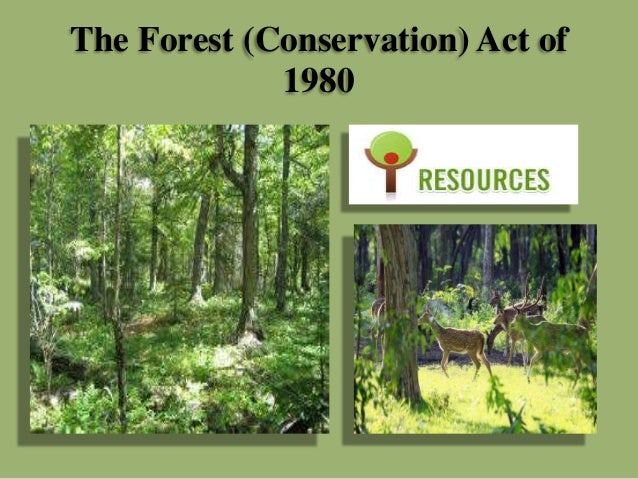 The Forest (Conservation) Act of 1980

RESOURCES